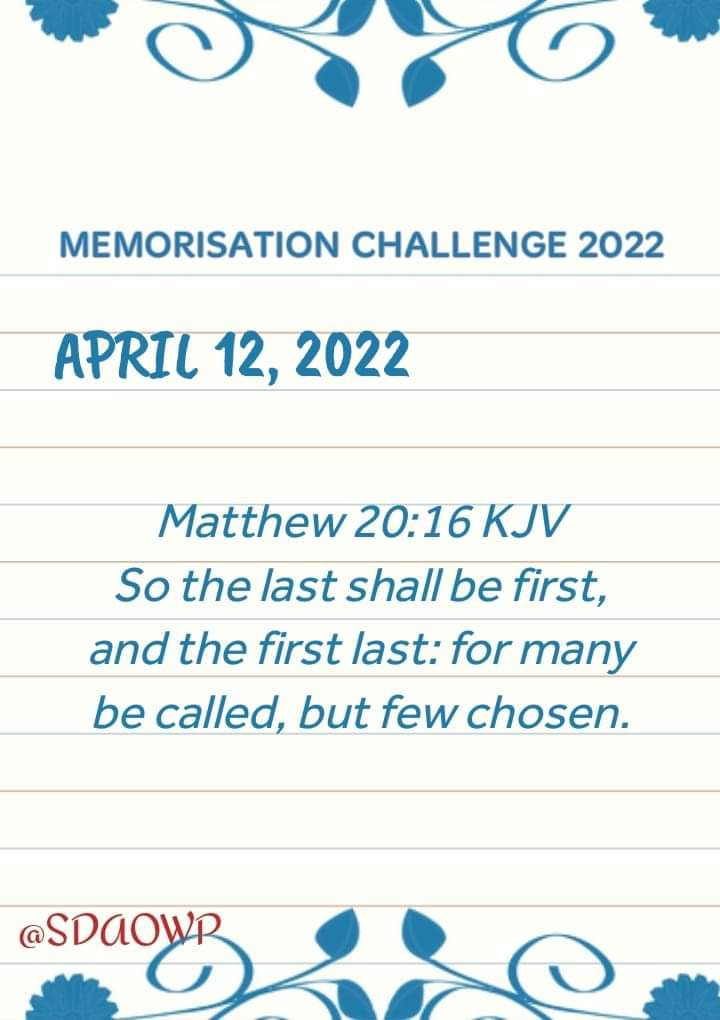 MEMORISATION CHALLENGE 2022

APRIL 12, 2022

Matthew 20:16 KJV
So the last shall be first, and the first last: for many be called, but few chosen.

@SDAOWP